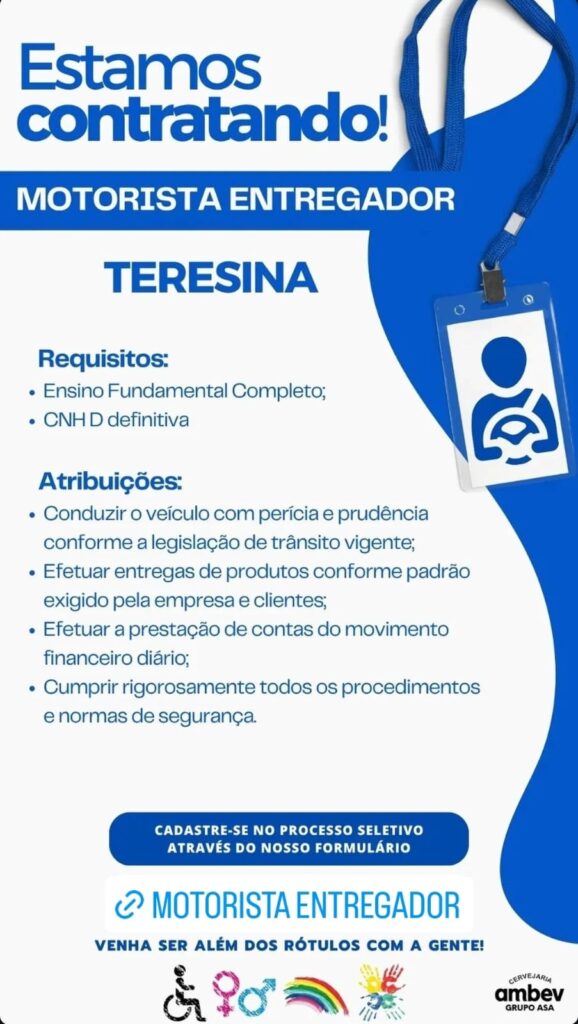 Estamos contratando!

MOTORISTA ENTREGADOR

TERESINA

Requisitos:
• Ensino Fundamental Completo;
• CNH D definitiva

Atribuições:
• Conduzir o veículo com perícia e prudência conforme a legislação de trânsito vigente;
• Efetuar entregas de produtos conforme padrão exigido pela empresa e clientes;
• Efetuar a prestação de contas do movimento financeiro diário;
• Cumprir rigorosamente todos os procedimentos e normas de segurança.

CADASTRE-SE NO PROCESSO SELETIVO ATRAVÉS DO NOSSO FORMULÁRIO

MOTORISTA ENTREGADOR

VENHA SER ALÉM DOS RÓTULOS COM A GENTE!

CERVEJARIA
ambev
GRUPO ASA